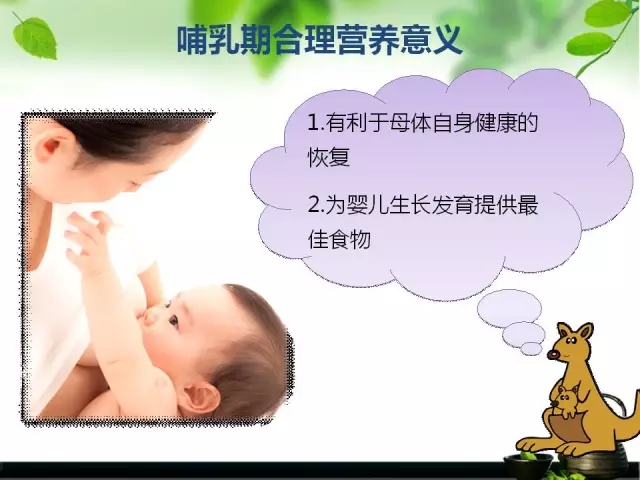 哺乳期合理营养意义

1.有利于母体自身健康的恢复

2.为婴儿生长发育提供最佳食物